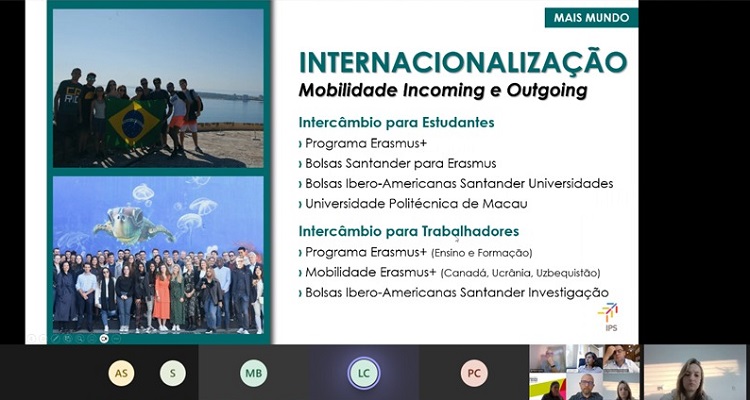 MAIS MUNDO

INTERNACIONALIZAÇÃO
Mobilidade Incoming e Outgoing

Intercâmbio para Estudantes
› Programa Erasmus+
› Bolsas Santander para Erasmus
› Bolsas Ibero-Americanas Santander Universidades
› Universidade Politécnica de Macau

Intercâmbio para Trabalhadores
› Programa Erasmus+ (Ensino e Formação)
› Mobilidade Erasmus+ (Canadá, Ucrânia, Uzbequistão)
› Bolsas Ibero-Americanas Santander Investigação

IPS

AS
S
MB
LC
PC